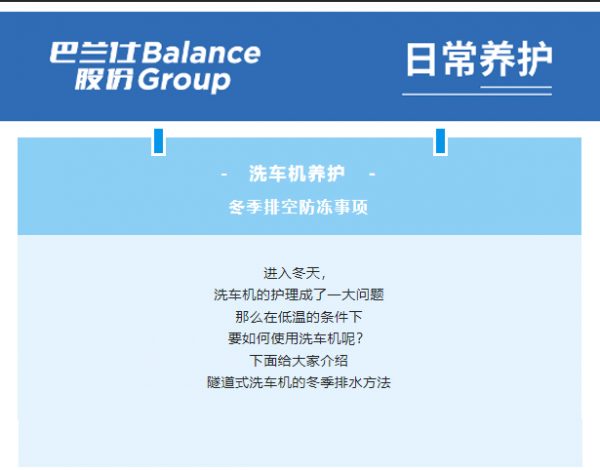 巴兰仕Balance
股份Group

日常养护

- 洗车机养护 -

冬季排空防冻事项

进入冬天，
洗车机的护理成了一大问题
那么在低温的条件下
要如何使用洗车机呢？
下面给大家介绍
隧道式洗车机的冬季排水方法